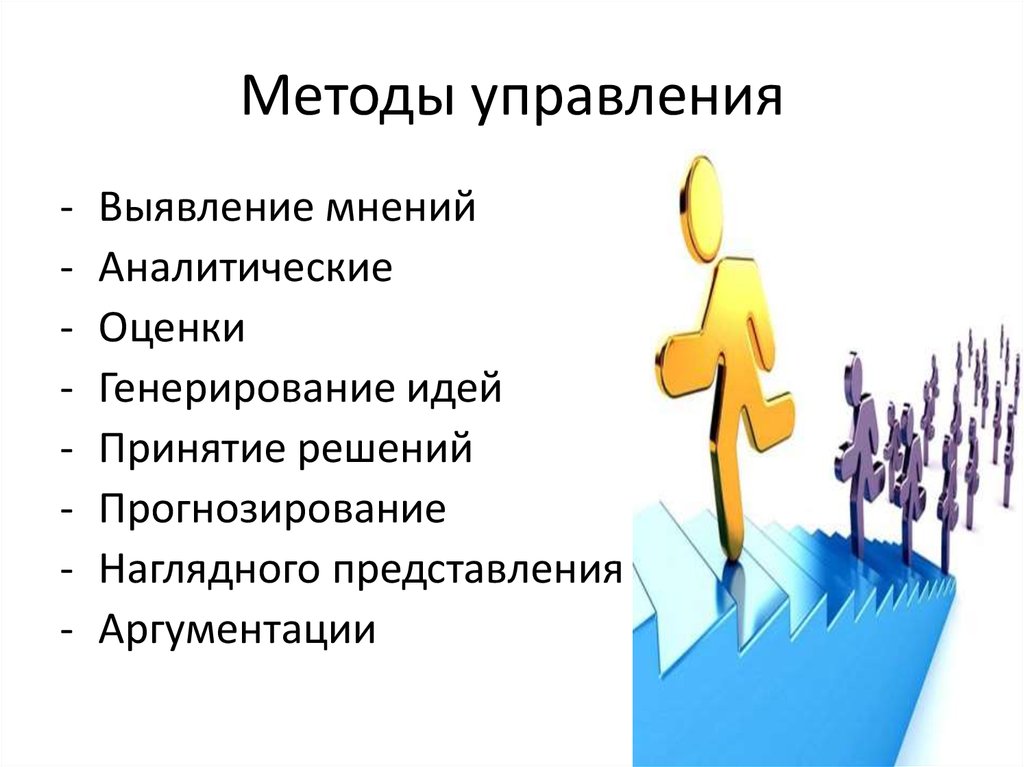 Методы управления

- Выявление мнений
- Аналитические
- Оценки
- Генерирование идей
- Принятие решений
- Прогнозирование
- Наглядного представления
- Аргументации